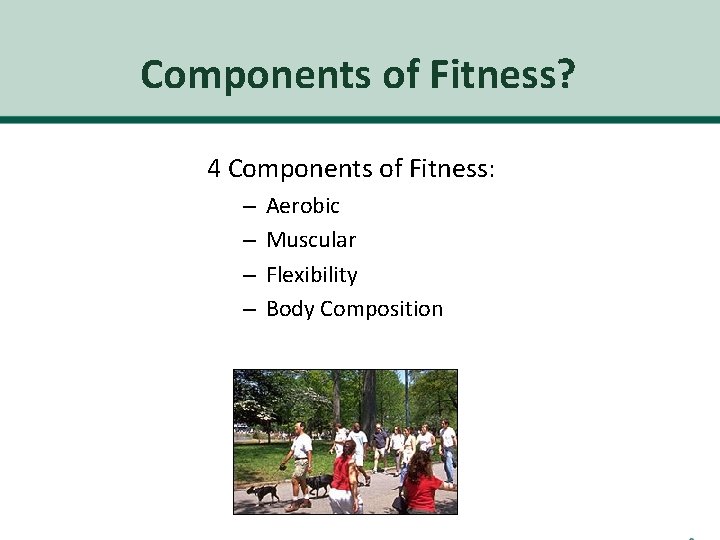 Components of Fitness?

4 Components of Fitness:

– Aerobic
– Muscular
– Flexibility
– Body Composition